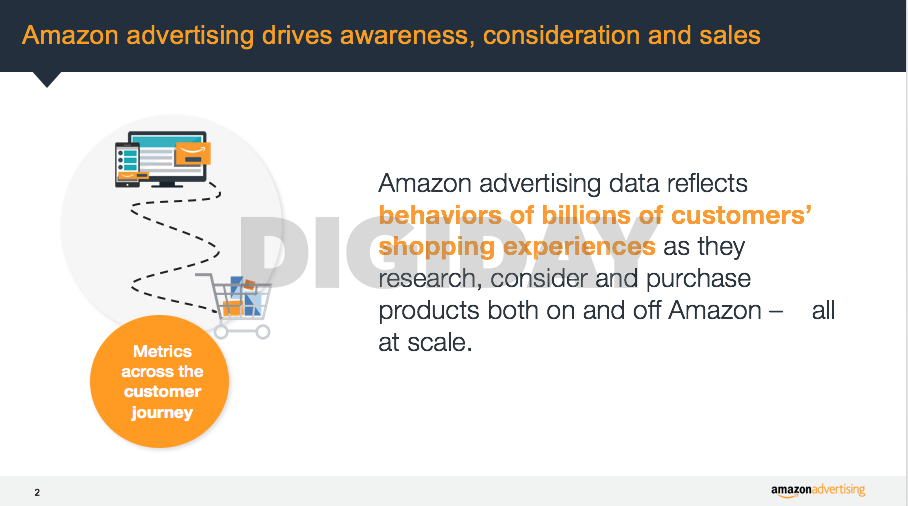 Amazon advertising drives awareness, consideration and sales

Metrics across the customer journey

Amazon advertising data reflects behaviors of billions of customers' shopping experiences as they research, consider and purchase products both on and off Amazon – all at scale.

DIGIDAY

2

amazonadvertising